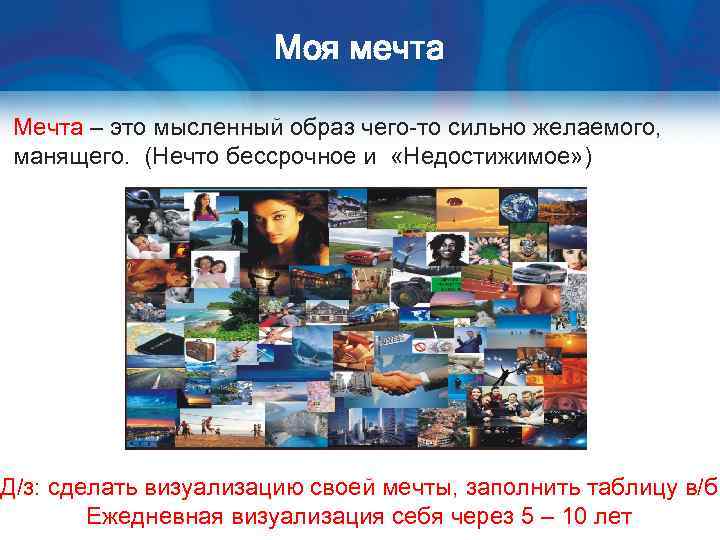 Моя мечта

Мечта – это мысленный образ чего-то сильно желаемого, манящего. (Нечто бессрочное и «Недостижимое»)

Д/з: сделать визуализацию своей мечты, заполнить таблицу в/б
Ежедневная визуализация себя через 5 – 10 лет